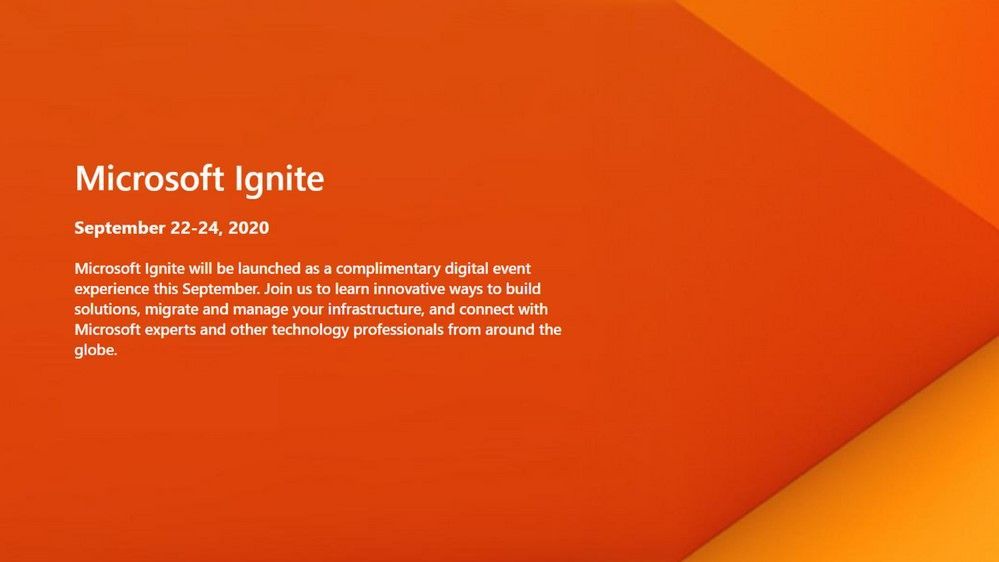 Microsoft Ignite

September 22-24, 2020

Microsoft Ignite will be launched as a complimentary digital event experience this September. Join us to learn innovative ways to build solutions, migrate and manage your infrastructure, and connect with Microsoft experts and other technology professionals from around the globe.